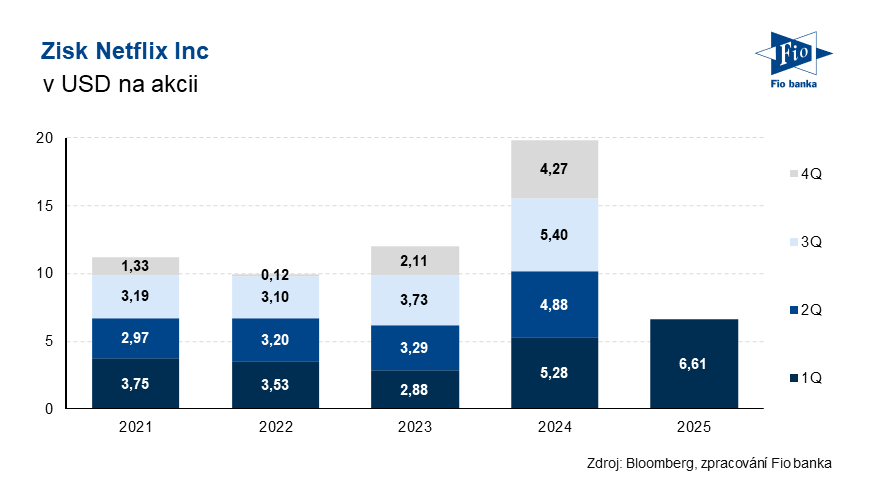 Zisk Netflix Inc
v USD na akcii

Fio
Fio banka

20
15
10
5
0

1,33
3,19
2,97
3,75

0,12
3,10
3,20
3,53

2,11
3,73
3,29
2,88

4,27
5,40
4,88
5,28

6,61

2021
2022
2023
2024
2025

4Q
3Q
2Q
1Q

Zdroj: Bloomberg, zpracování Fio banka